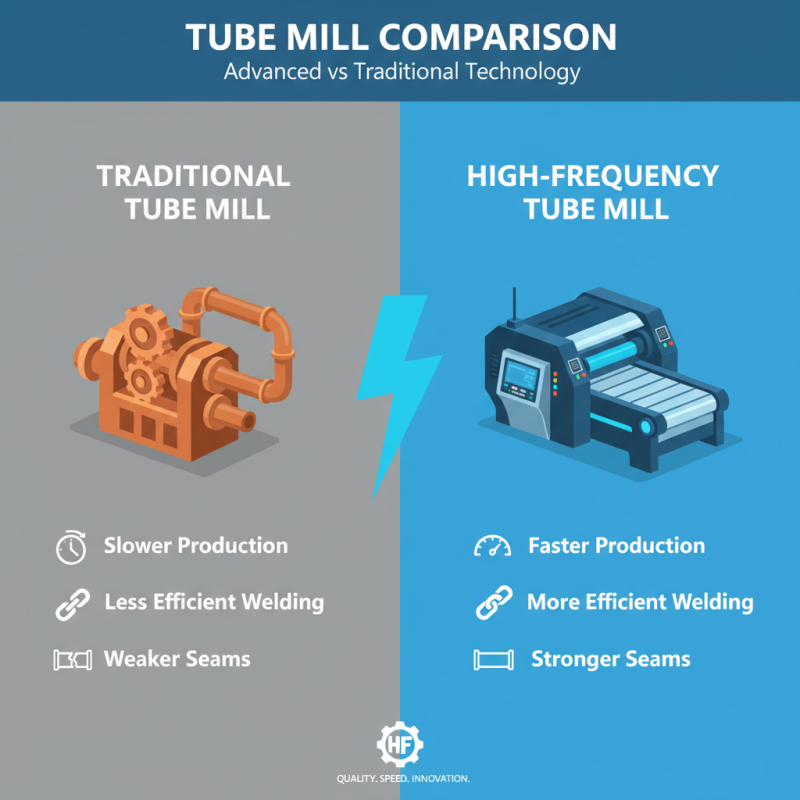 TUBE MILL COMPARISON
Advanced vs Traditional Technology

TRADITIONAL TUBE MILL

Slower Production
Less Efficient Welding
Weaker Seams

HIGH-FREQUENCY TUBE MILL

Faster Production
More Efficient Welding
Stronger Seams

HF
QUALITY. SPEED. INNOVATION.